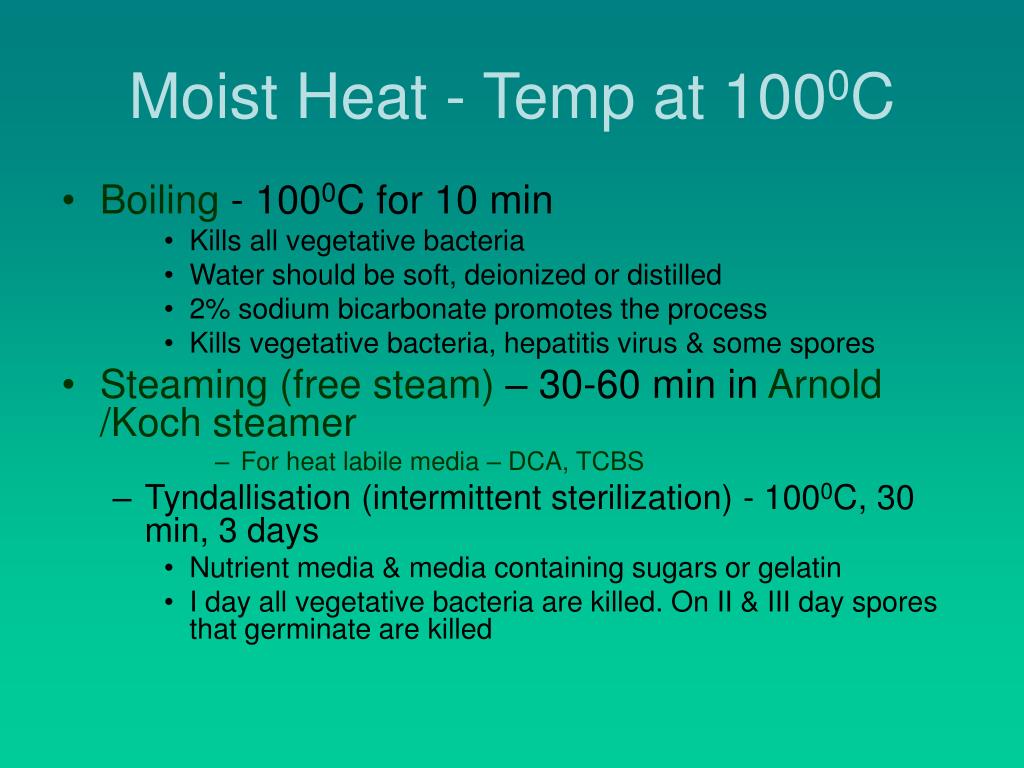 Moist Heat - Temp at $100^0$C

• Boiling - $100^0$C for 10 min
  • Kills all vegetative bacteria
  • Water should be soft, deionized or distilled
  • 2% sodium bicarbonate promotes the process
  • Kills vegetative bacteria, hepatitis virus & some spores
• Steaming (free steam) – 30-60 min in Arnold /Koch steamer
  – For heat labile media – DCA, TCBS
  – Tyndallisation (intermittent sterilization) - $100^0$C, 30 min, 3 days
    • Nutrient media & media containing sugars or gelatin
    • I day all vegetative bacteria are killed. On II & III day spores that germinate are killed